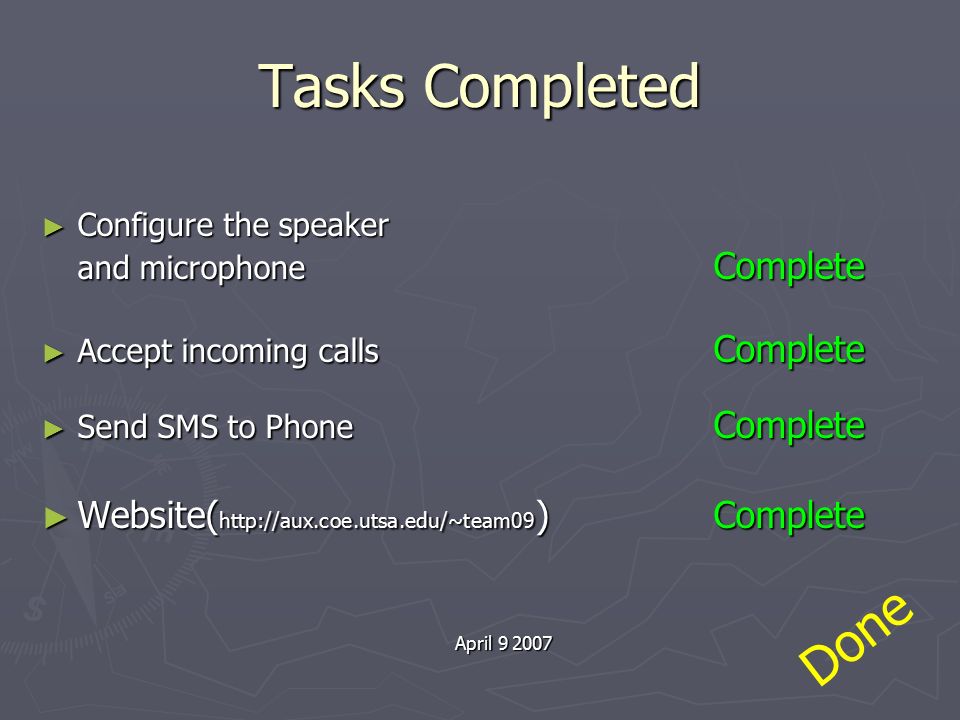 Tasks Completed

► Configure the speaker and microphone Complete

► Accept incoming calls Complete

► Send SMS to Phone Complete

► Website(http://aux.coe.utsa.edu/~team09) Complete

April 9 2007

Done